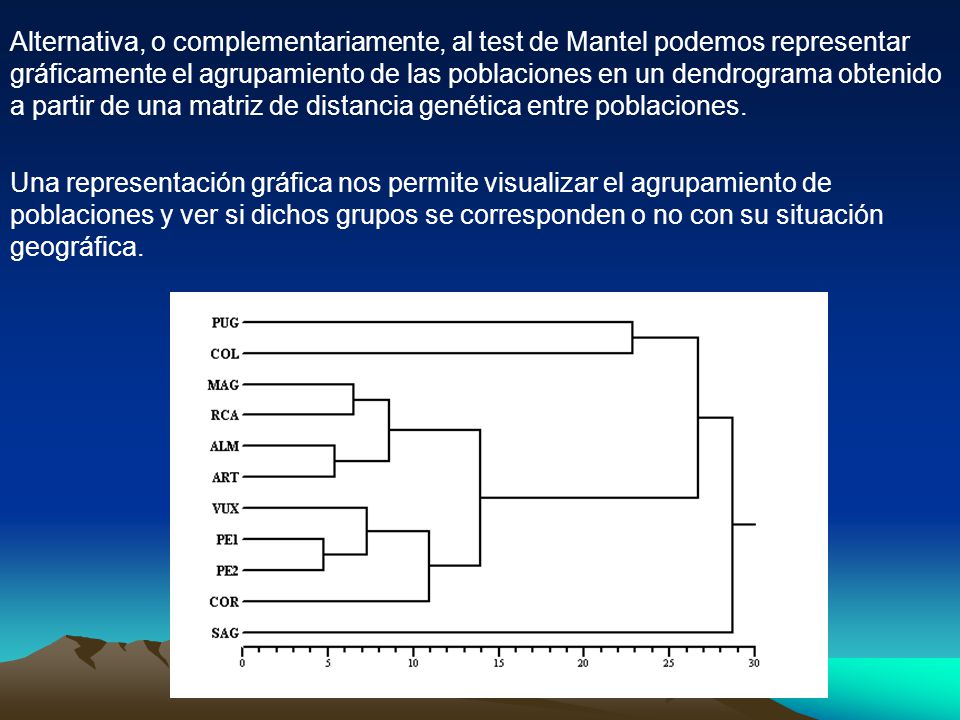 Alternativa, o complementariamente, al test de Mantel podemos representar gráficamente el agrupamiento de las poblaciones en un dendrograma obtenido a partir de una matriz de distancia genética entre poblaciones.

Una representación gráfica nos permite visualizar el agrupamiento de poblaciones y ver si dichos grupos se corresponden o no con su situación geográfica.

PUG
COL
MAG
RCA
ALM
ART
VUX
PE1
PE2
COR
SAG

0 5 10 15 20 25 30